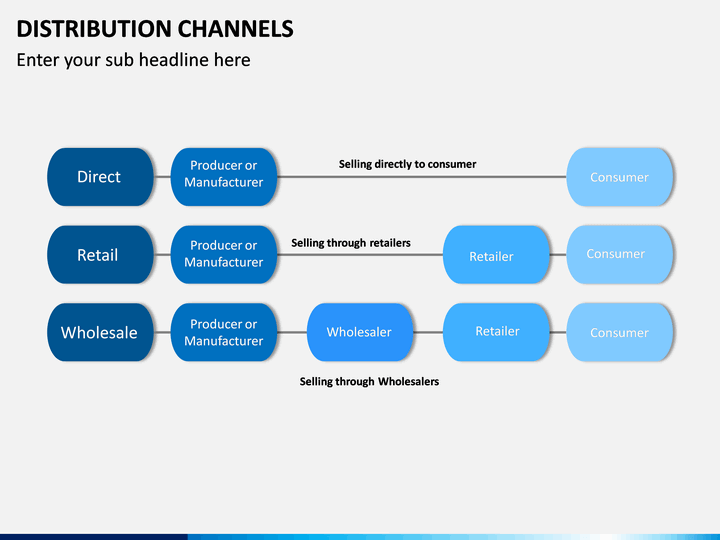 DISTRIBUTION CHANNELS
Enter your sub headline here

Direct
Producer or Manufacturer
Selling directly to consumer
Consumer

Retail
Producer or Manufacturer
Selling through retailers
Retailer
Consumer

Wholesale
Producer or Manufacturer
Wholesaler
Retailer
Consumer
Selling through Wholesalers